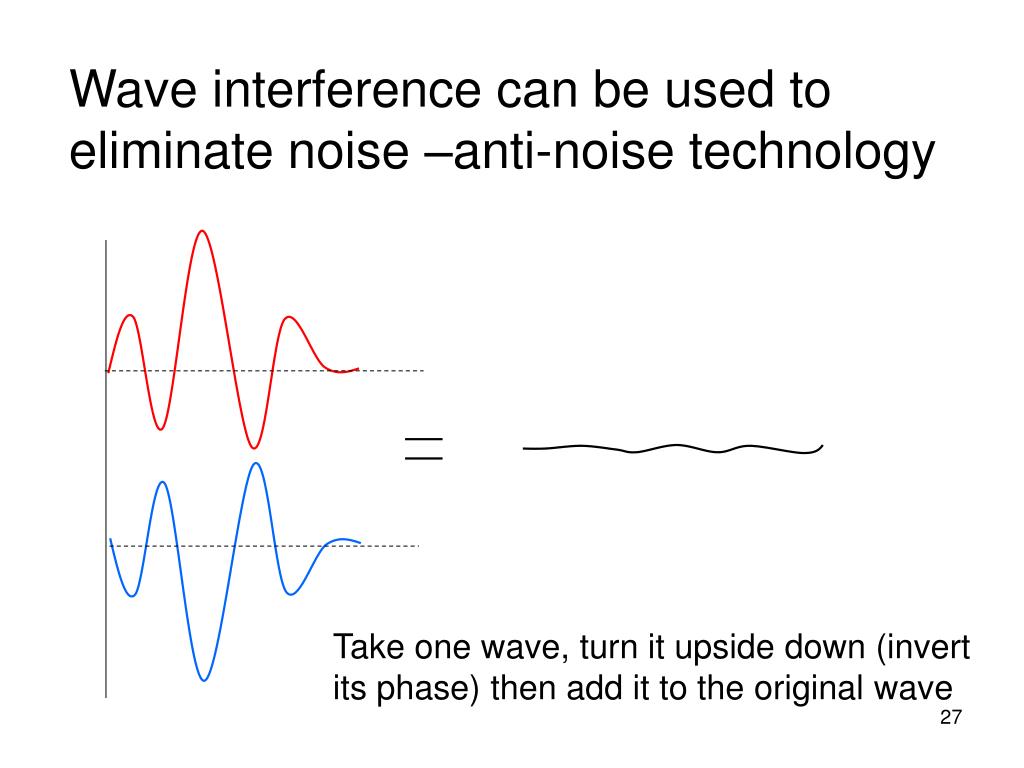 Wave interference can be used to eliminate noise –anti-noise technology

=

Take one wave, turn it upside down (invert its phase) then add it to the original wave

27